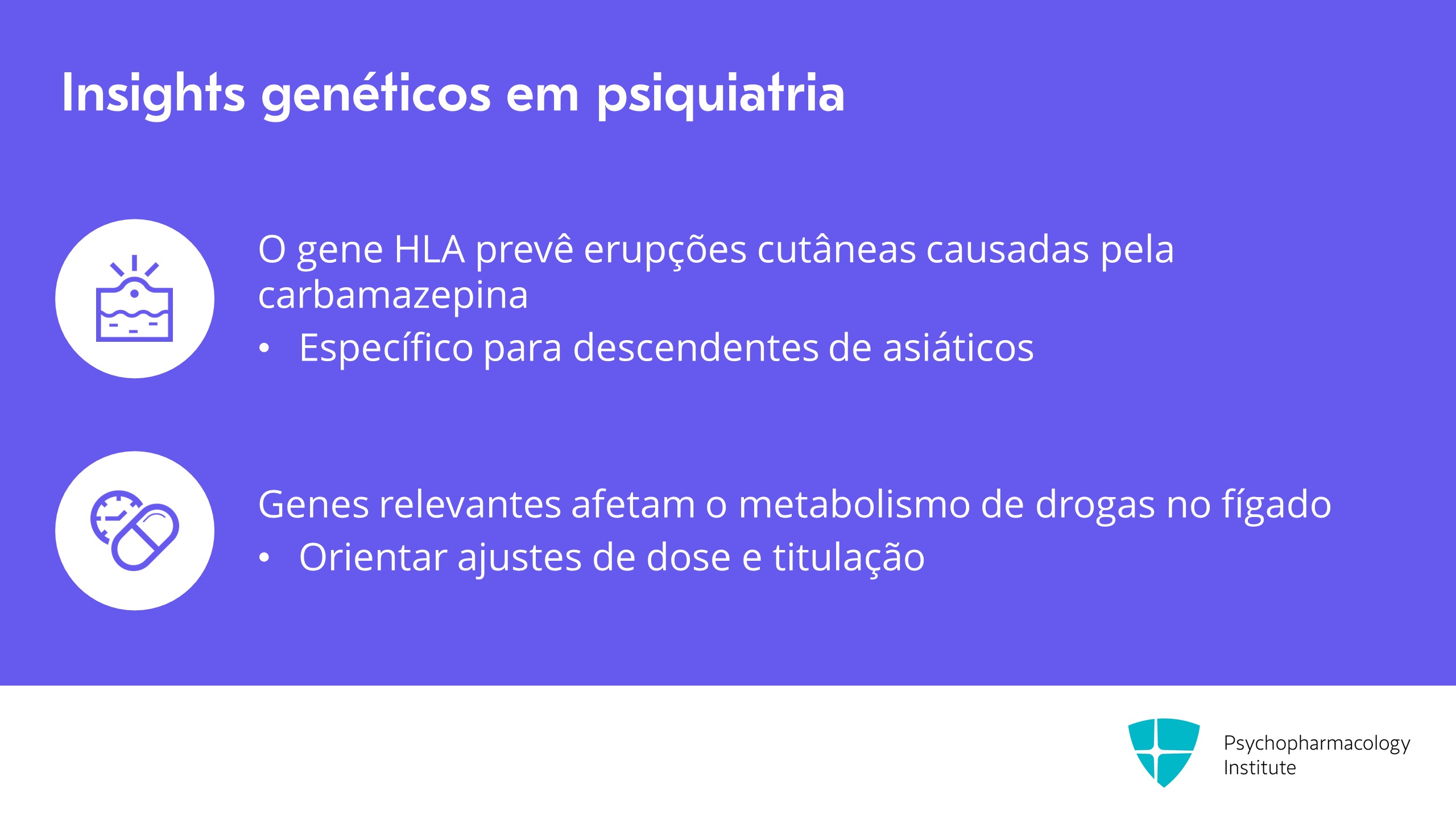 Insights genéticos em psiquiatria

O gene HLA prevê erupções cutâneas causadas pela carbamazepina

• Específico para descendentes de asiáticos

Genes relevantes afetam o metabolismo de drogas no fígado

• Orientar ajustes de dose e titulação

Psychopharmacology Institute